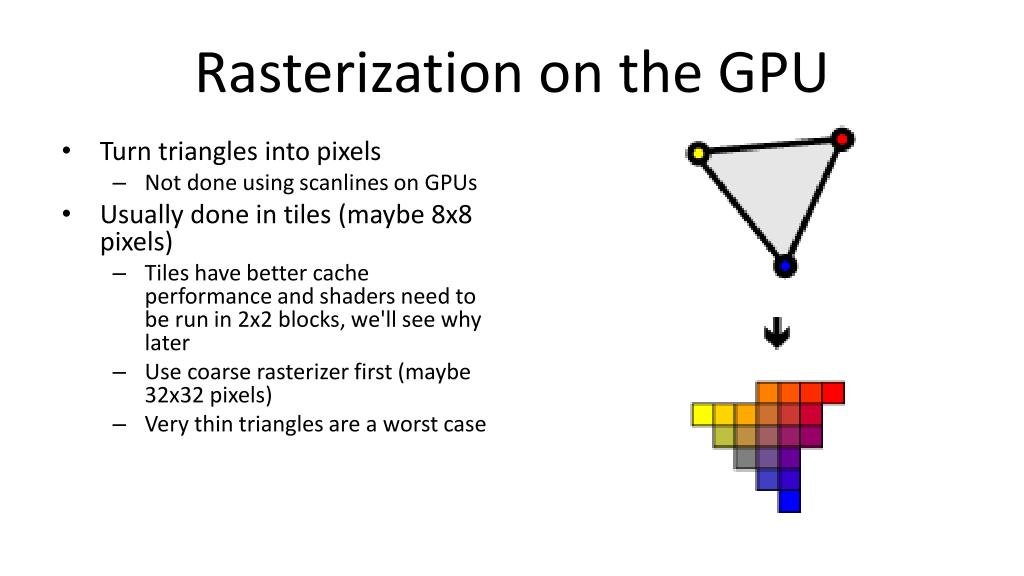 Rasterization on the GPU

• Turn triangles into pixels
– Not done using scanlines on GPUs
• Usually done in tiles (maybe 8x8 pixels)
– Tiles have better cache performance and shaders need to be run in 2x2 blocks, we'll see why later
– Use coarse rasterizer first (maybe 32x32 pixels)
– Very thin triangles are a worst case